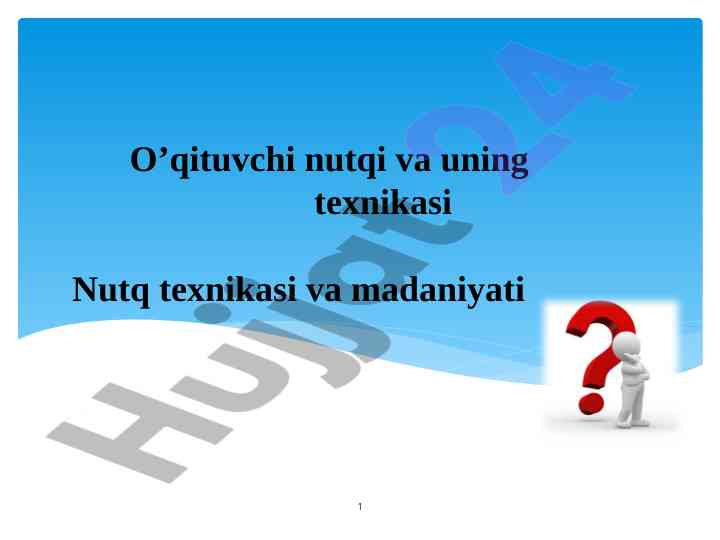 O’qituvchi nutqi va uning texnikasi

Nutq texnikasi va madaniyati

Hujjat24

1